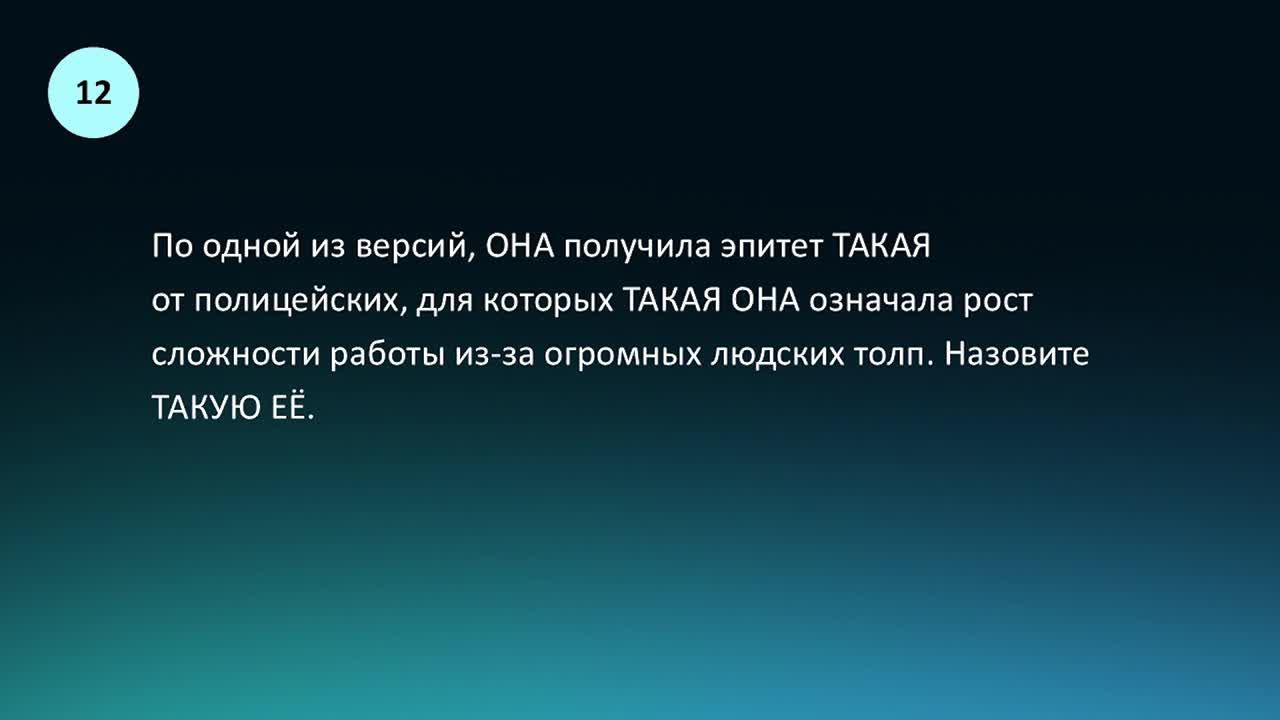 12

По одной из версий, ОНА получила эпитет ТАКАЯ от полицейских, для которых ТАКАЯ ОНА означала рост сложности работы из-за огромных людских толп. Назовите ТАКУЮ ЕЁ.